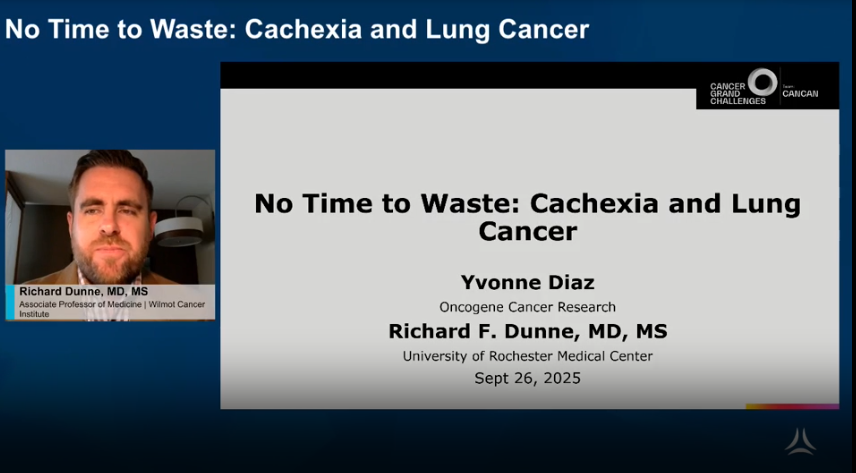 No Time to Waste: Cachexia and Lung Cancer

Richard Dunne, MD, MS
Associate Professor of Medicine | Wilmot Cancer Institute

CANCER GRAND CHALLENGES
team CANCAN

No Time to Waste: Cachexia and Lung Cancer

Yvonne Diaz
Oncogene Cancer Research
Richard F. Dunne, MD, MS
University of Rochester Medical Center
Sept 26, 2025